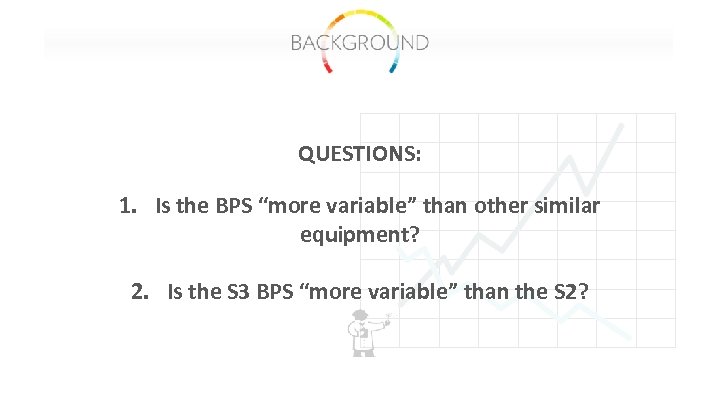 BACKGROUND

QUESTIONS:

1. Is the BPS “more variable” than other similar equipment?

2. Is the S3 BPS “more variable” than the S2?